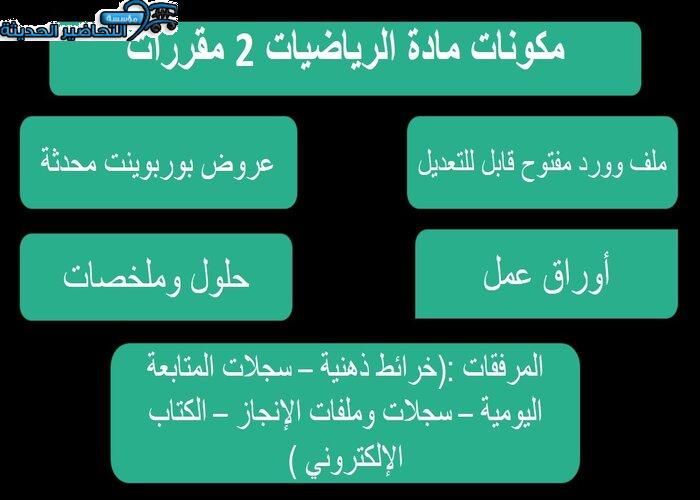 مؤسسة التحاضير الحديثة

مكونات مادة الرياضيات 2 مقررات

ملف وورد مفتوح قابل للتعديل

عروض بوربوينت محدثة

أوراق عمل

حلول وملخصات

المرفقات :(خرائط ذهنية – سجلات المتابعة اليومية – سجلات وملفات الإنجاز – الكتاب الإلكتروني )